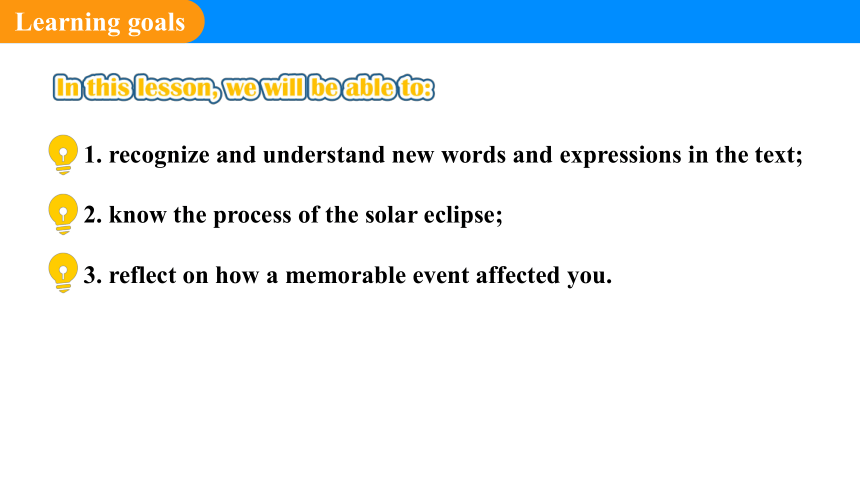 Learning goals

In this lesson, we will be able to:

1. recognize and understand new words and expressions in the text;

2. know the process of the solar eclipse;

3. reflect on how a memorable event affected you.